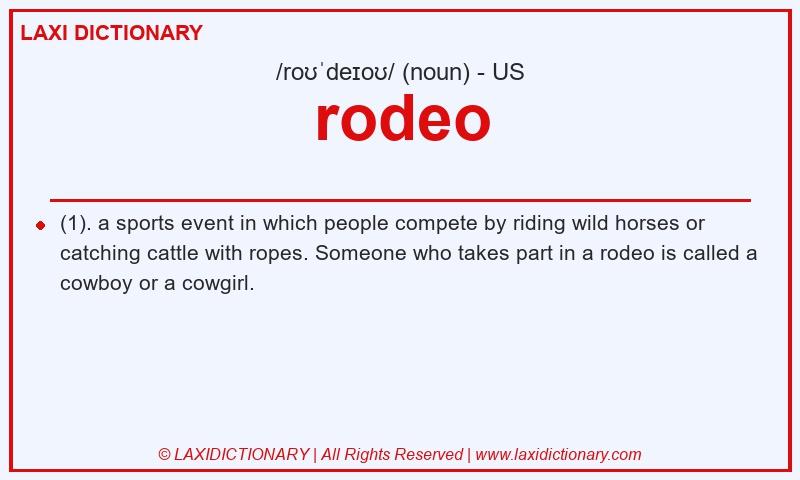 LAXI DICTIONARY

/roʊˈdeɪoʊ/ (noun) - US

rodeo

(1). a sports event in which people compete by riding wild horses or catching cattle with ropes. Someone who takes part in a rodeo is called a cowboy or a cowgirl.

© LAXIDICTIONARY | All Rights Reserved | www.laxidictionary.com